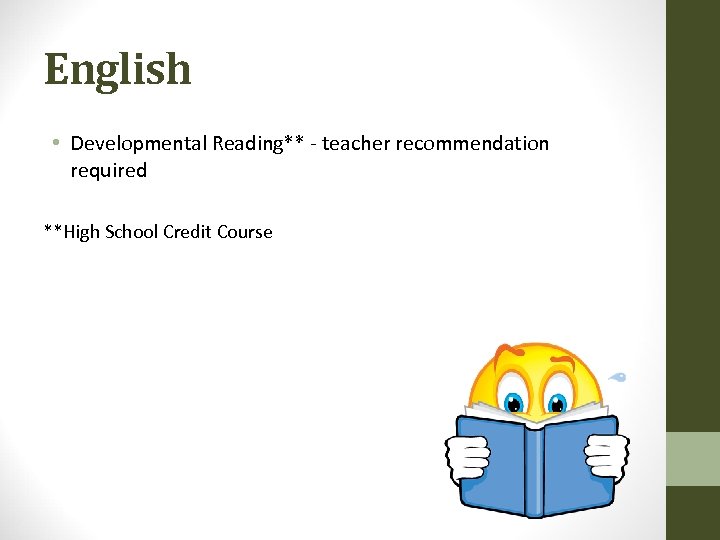 English

• Developmental Reading** - teacher recommendation required

**High School Credit Course